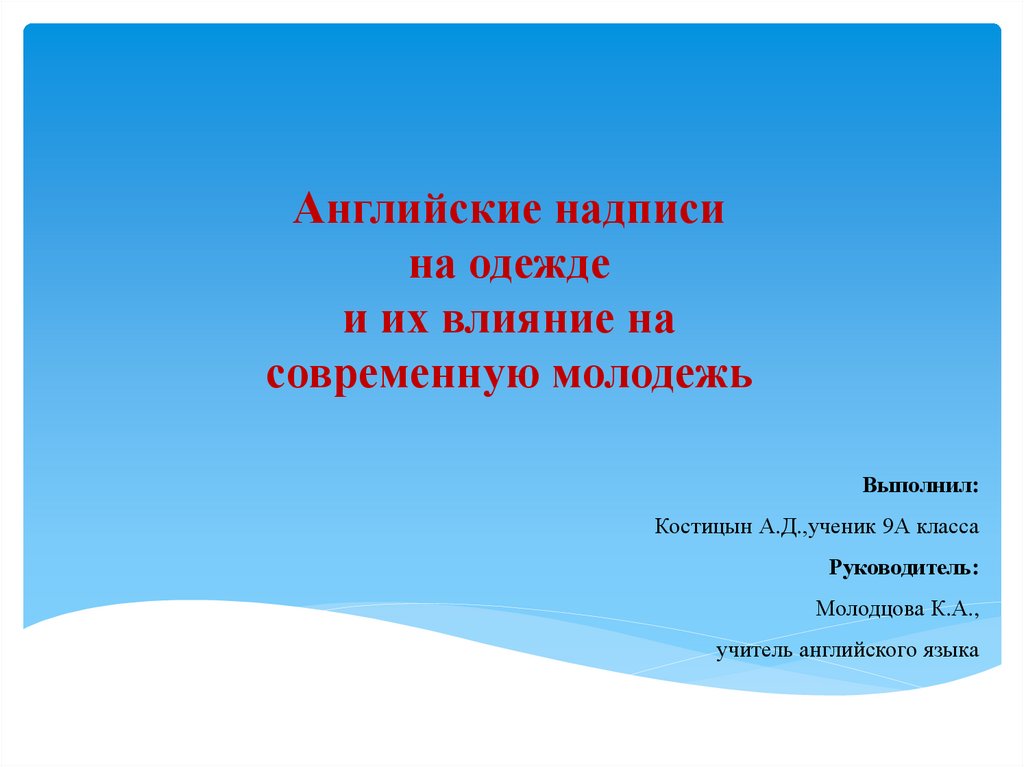 Английские надписи
на одежде
и их влияние на
современную молодежь

Выполнил:

Костицын А.Д.,ученик 9А класса

Руководитель:

Молодцова К.А.,

учитель английского языка